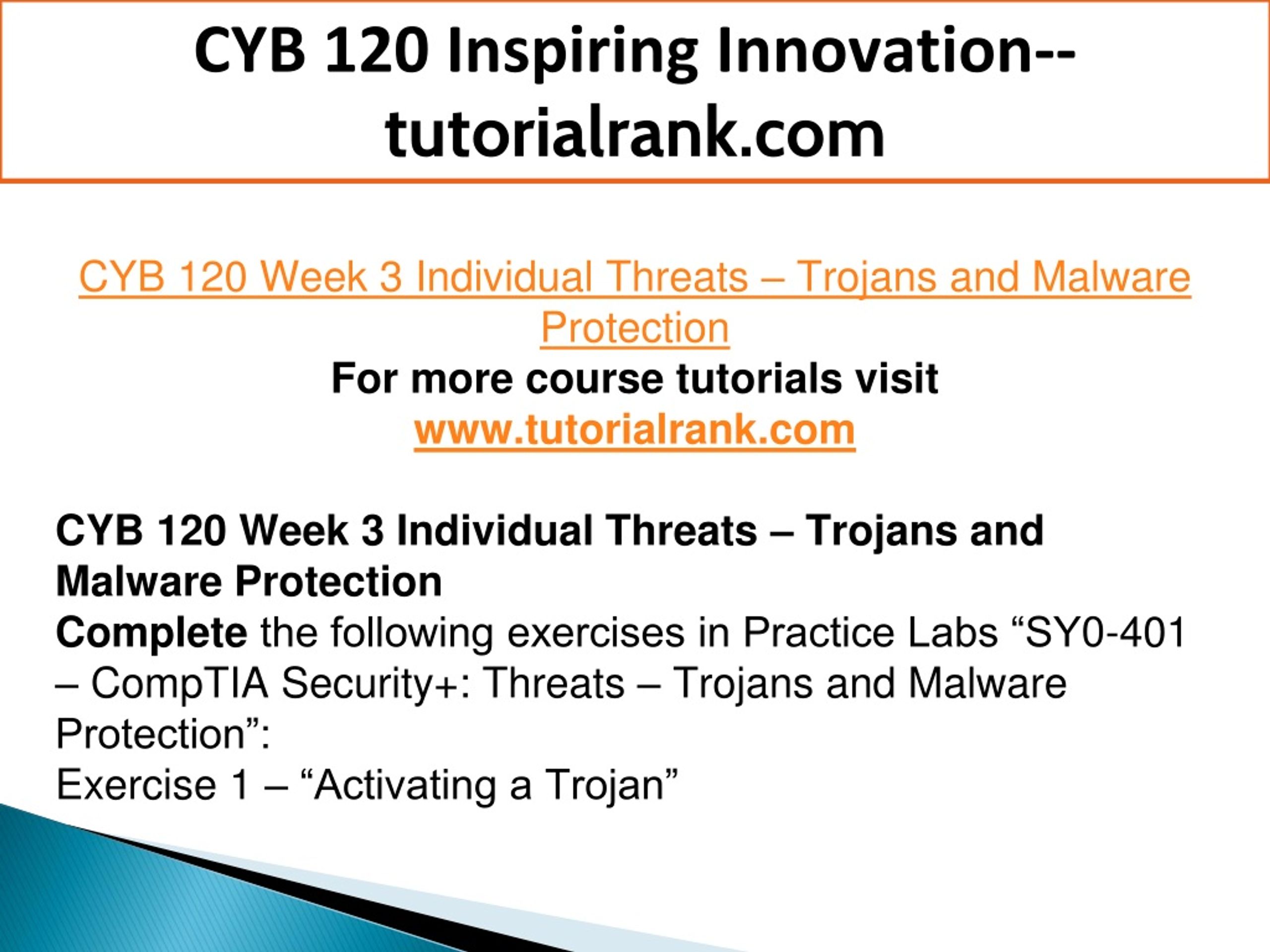 CYB 120 Inspiring Innovation--tutorialrank.com

CYB 120 Week 3 Individual Threats – Trojans and Malware Protection
For more course tutorials visit
www.tutorialrank.com

CYB 120 Week 3 Individual Threats – Trojans and Malware Protection
Complete the following exercises in Practice Labs “SY0-401 – CompTIA Security+: Threats – Trojans and Malware Protection”:
Exercise 1 – “Activating a Trojan”